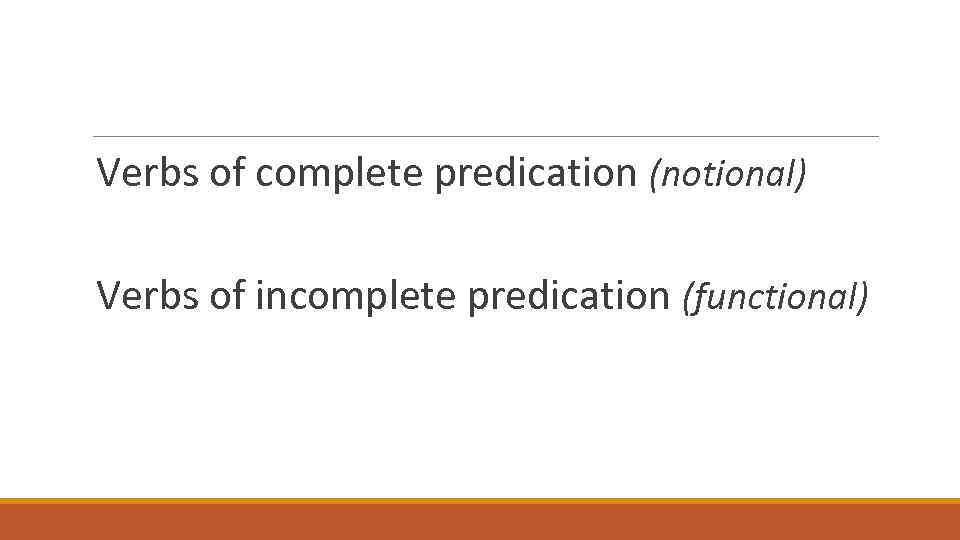 Verbs of complete predication (notional)

Verbs of incomplete predication (functional)